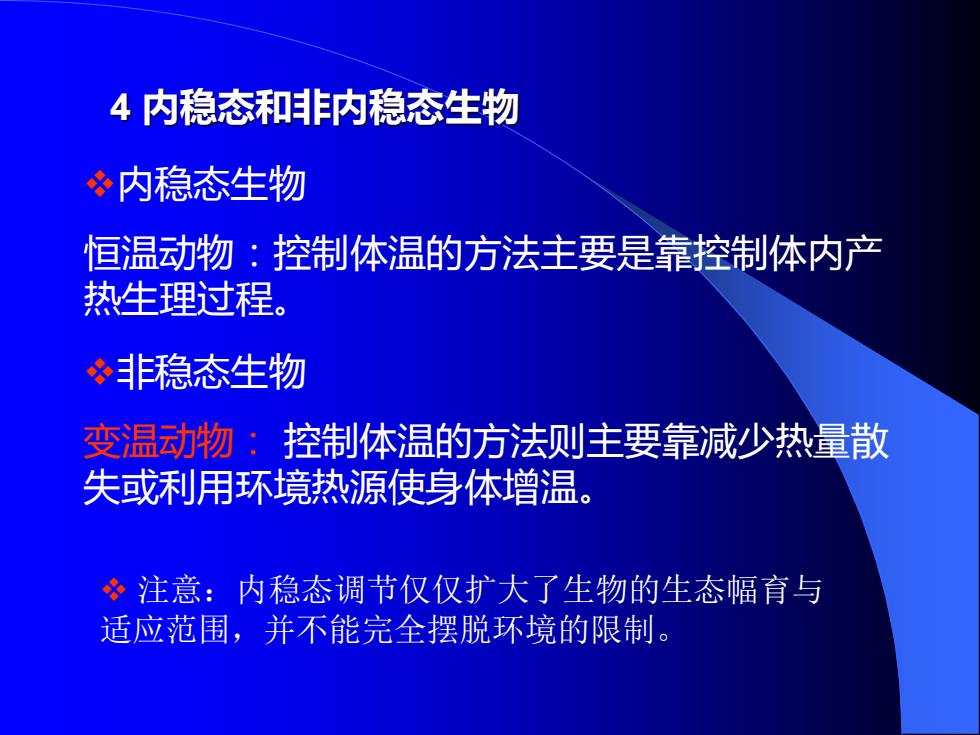 4 内稳态和非内稳态生物

❖内稳态生物

恒温动物：控制体温的方法主要是靠控制体内产热生理过程。

❖非稳态生物

变温动物： 控制体温的方法则主要靠减少热量散失或利用环境热源使身体增温。

❖ 注意：内稳态调节仅仅扩大了生物的生态幅育与适应范围，并不能完全摆脱环境的限制。